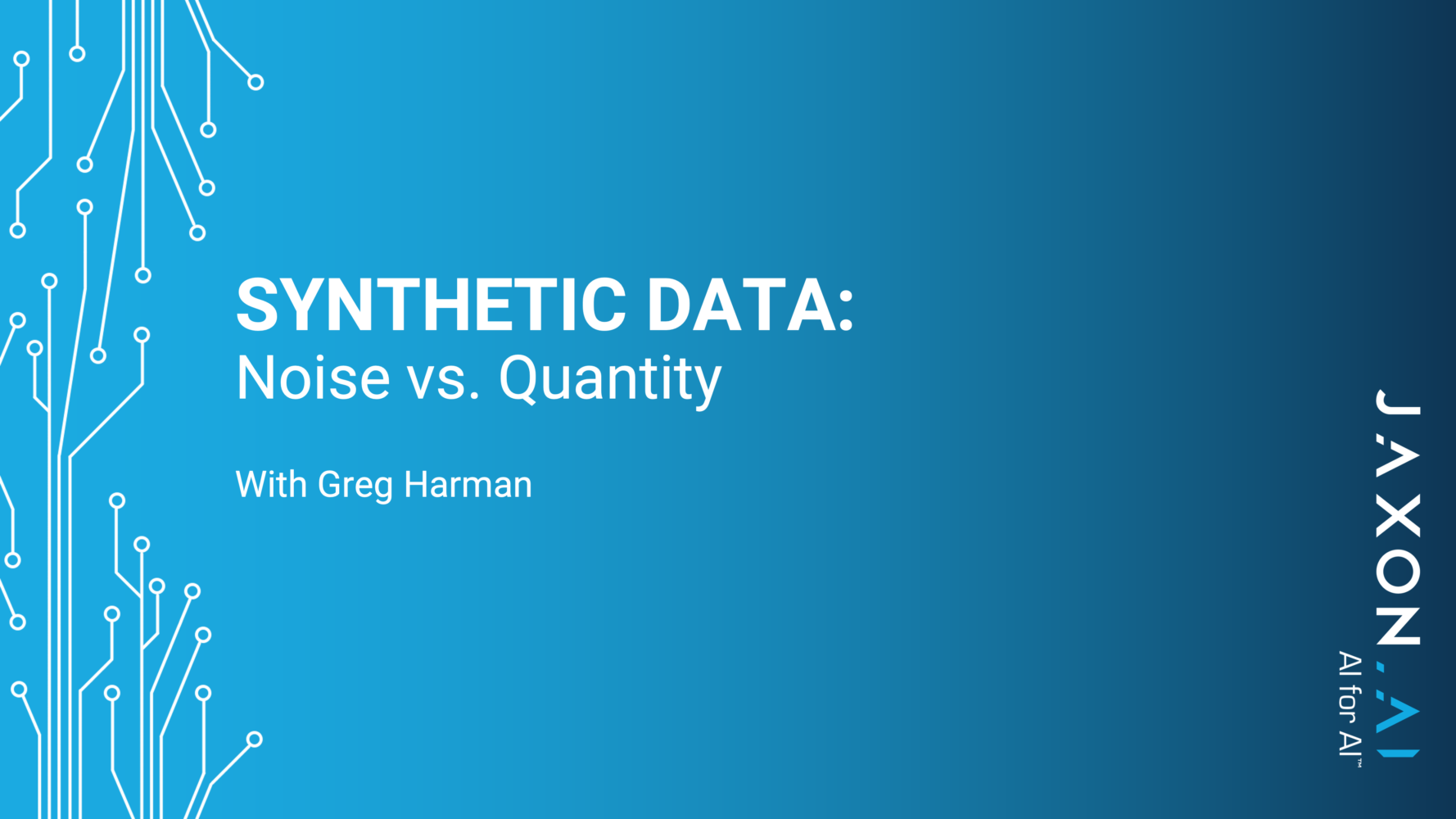 SYNTHETIC DATA:
Noise vs. Quantity

With Greg Harman

JAXON.AI
AI for AI™